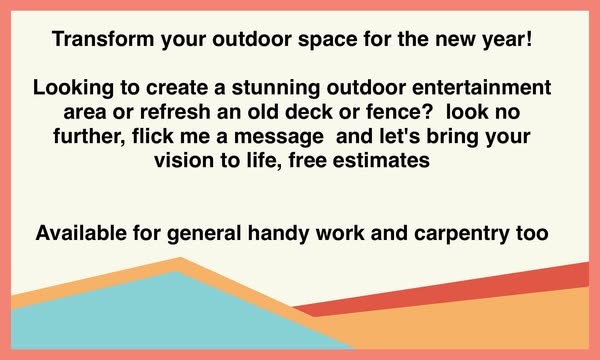 Transform your outdoor space for the new year!

Looking to create a stunning outdoor entertainment area or refresh an old deck or fence? look no further, flick me a message and let's bring your vision to life, free estimates

Available for general handy work and carpentry too